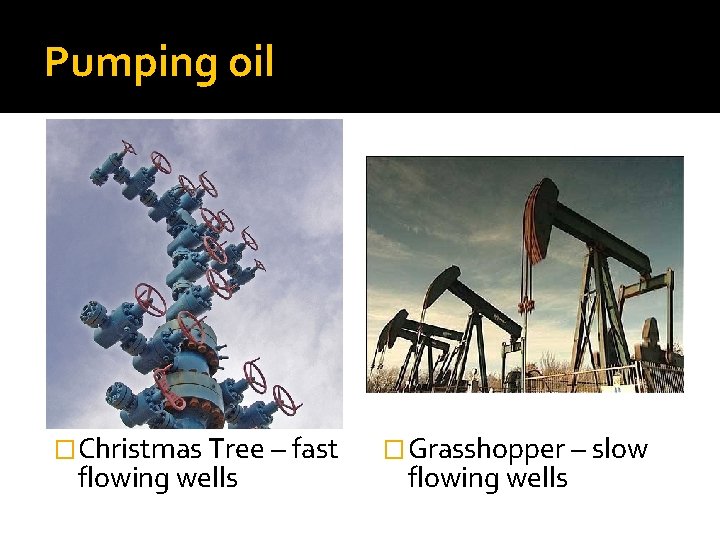 Pumping oil

Christmas Tree – fast flowing wells

Grasshopper – slow flowing wells